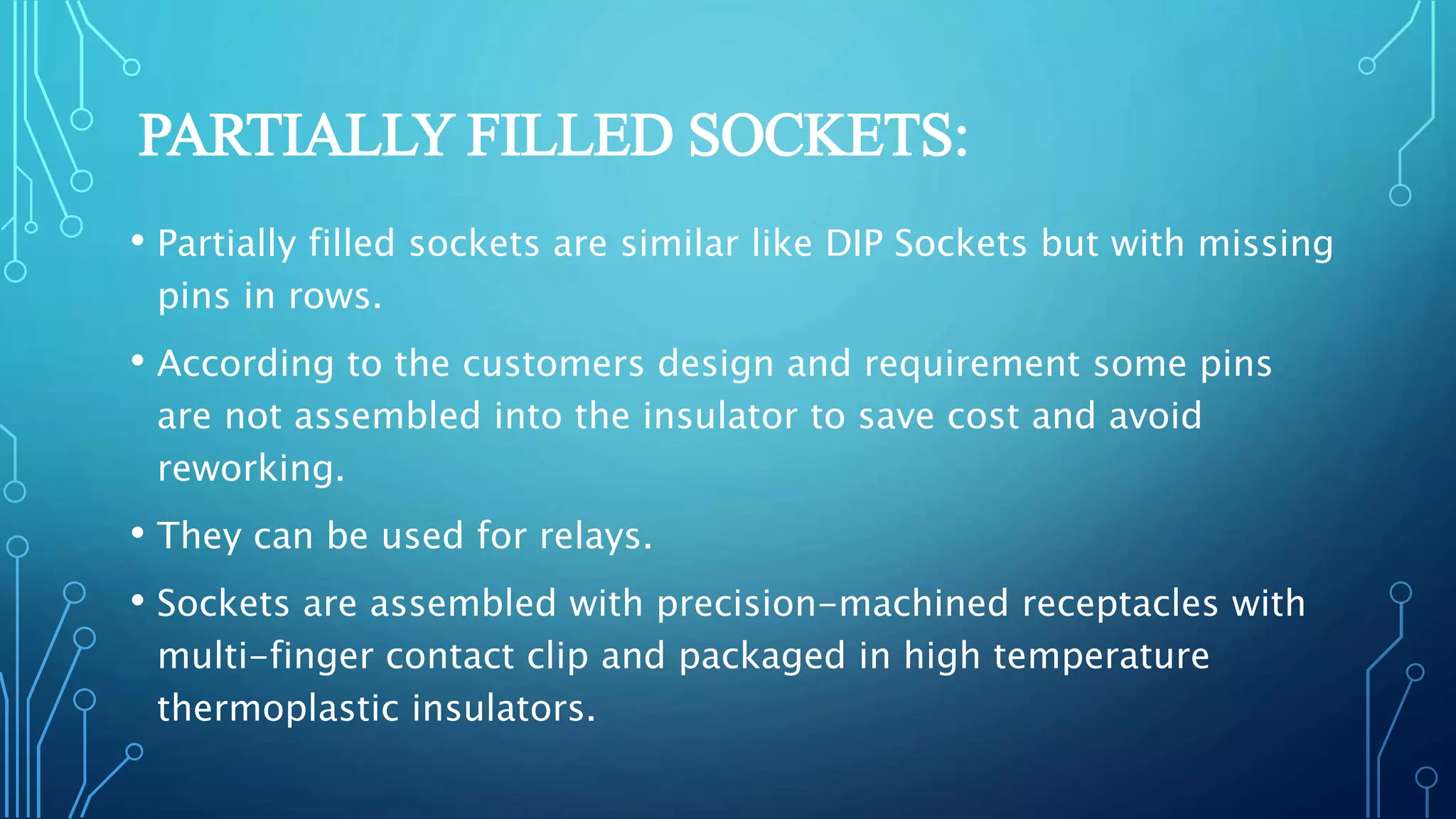 PARTIALLY FILLED SOCKETS:

• Partially filled sockets are similar like DIP Sockets but with missing pins in rows.

• According to the customers design and requirement some pins are not assembled into the insulator to save cost and avoid reworking.

• They can be used for relays.

• Sockets are assembled with precision-machined receptacles with multi-finger contact clip and packaged in high temperature thermoplastic insulators.